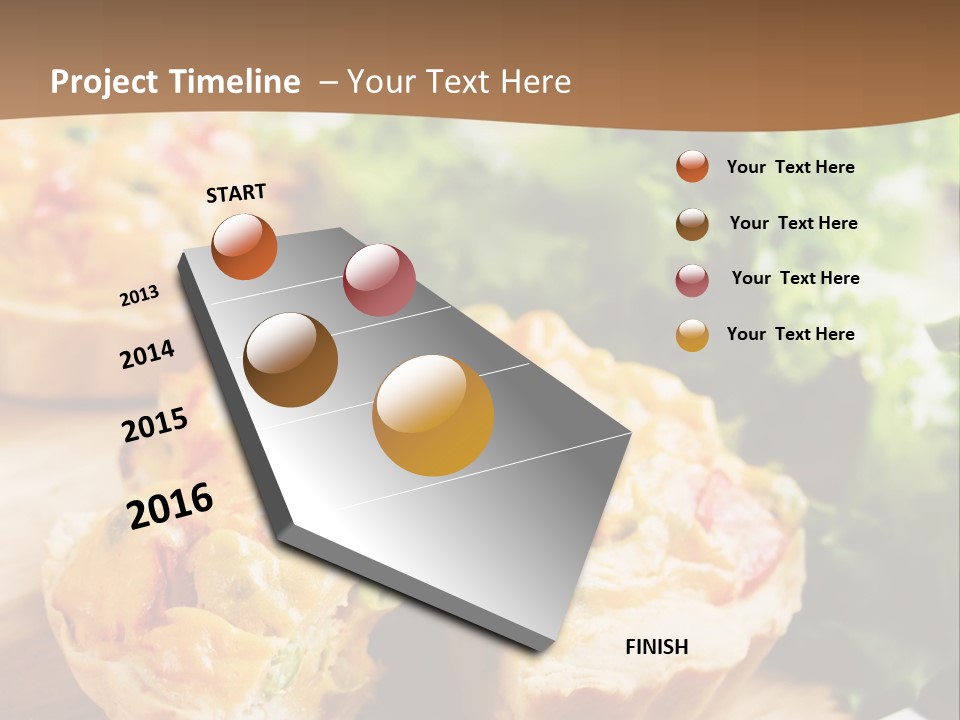 Project Timeline – Your Text Here

START

2013

2014

2015

2016

FINISH

Your Text Here

Your Text Here

Your Text Here

Your Text Here